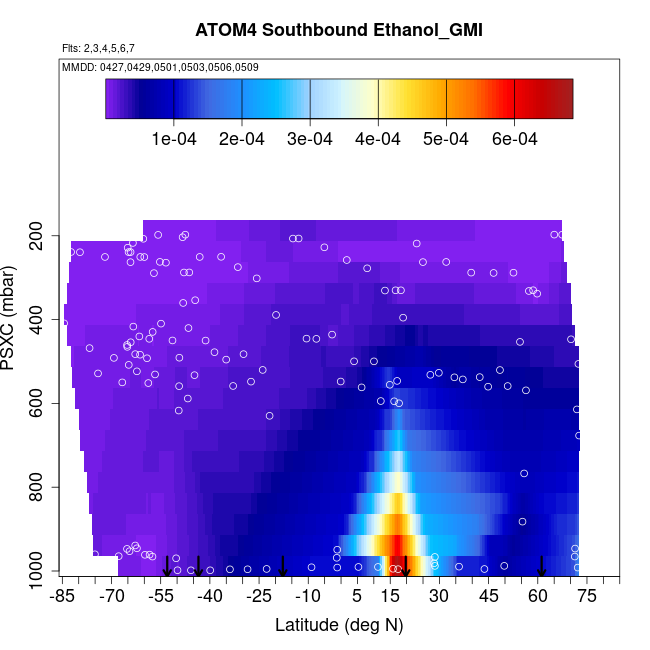 ATOM4 Southbound Ethanol_GMI

Flts: 2,3,4,5,6,7

MMDD: 0427,0429,0501,0503,0506,0509

1e-04 2e-04 3e-04 4e-04 5e-04 6e-04

PSXC (mbar)

200
400
600
800
1000

-85 -70 -55 -40 -25 -10 5 15 30 45 60 75

Latitude (deg N)